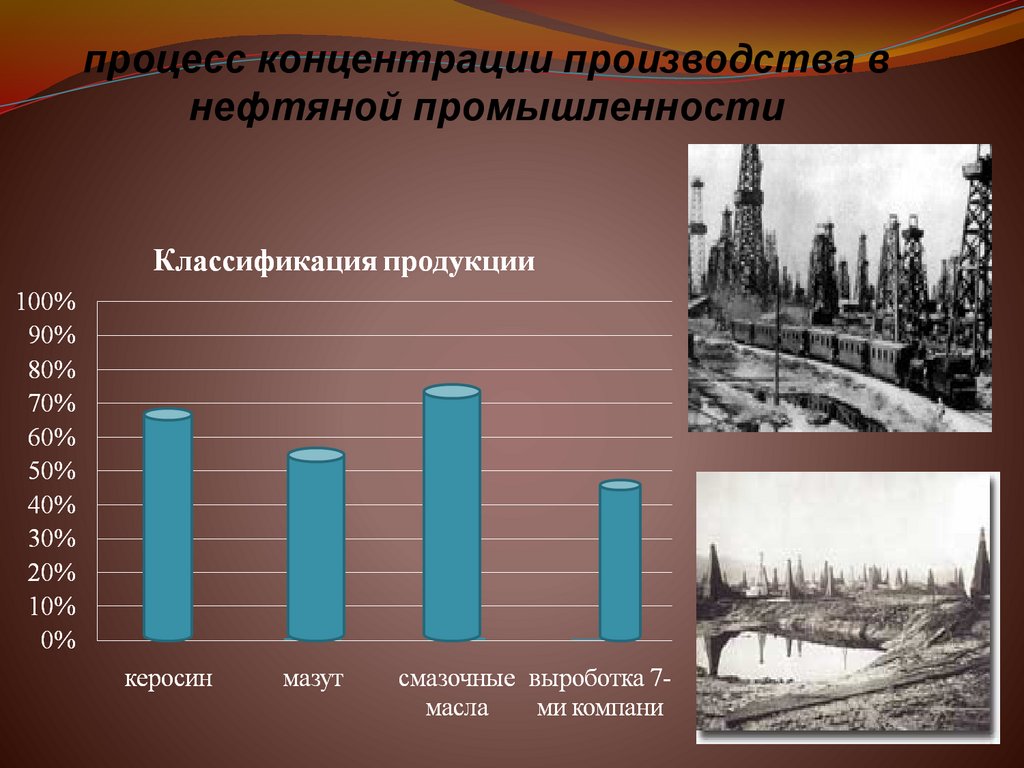 процесс концентрации производства в нефтяной промышленности

Классификация продукции

100%
90%
80%
70%
60%
50%
40%
30%
20%
10%
0%

керосин
мазут
смазочные масла
выроботка 7-ми компани